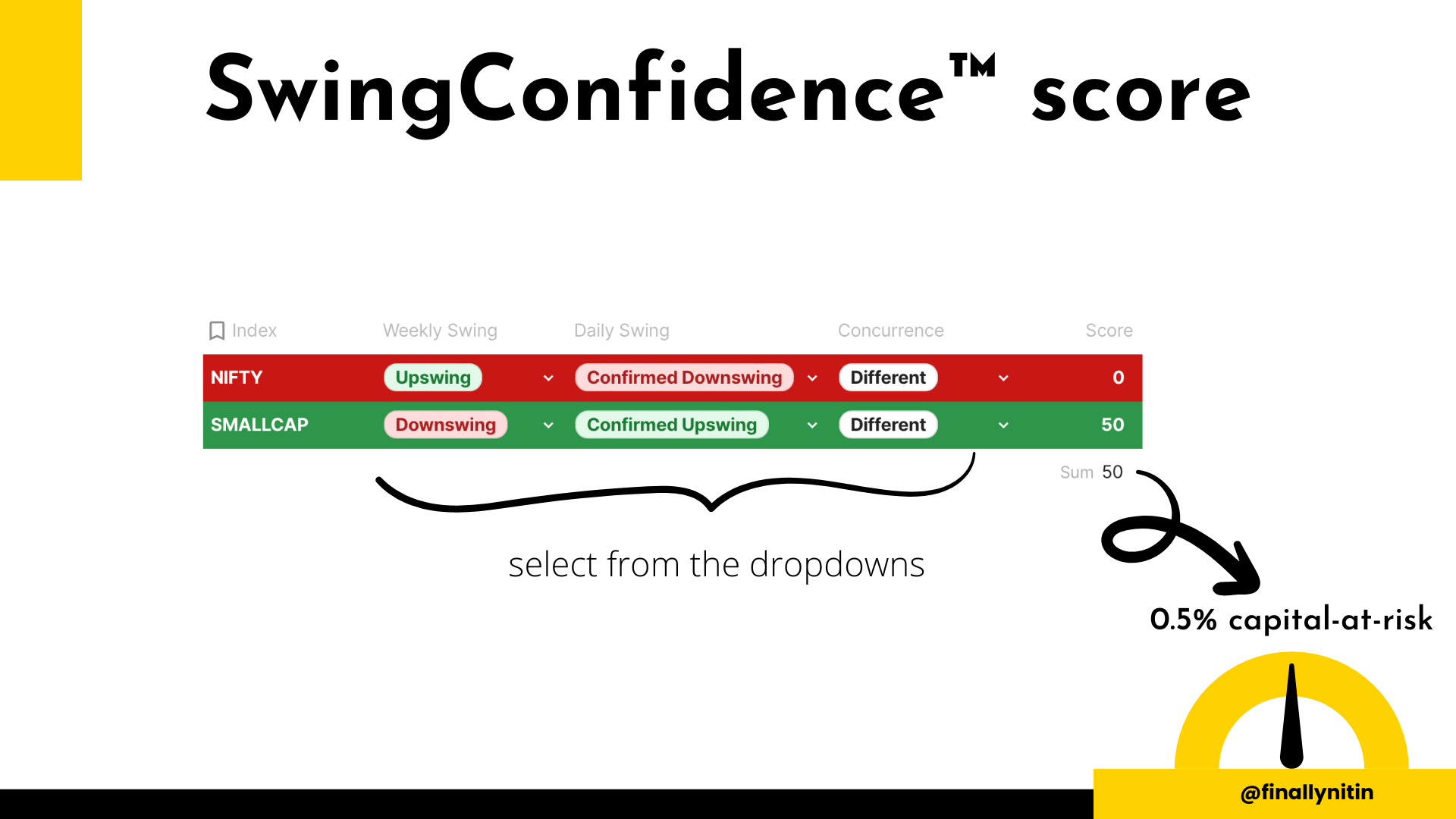 SwingConfidence™ score

| Index | Weekly Swing | Daily Swing | Concurrence | Score |
|---|---|---|---|---|
| NIFTY | Upswing | Confirmed Downswing | Different | 0 |
| SMALLCAP | Downswing | Confirmed Upswing | Different | 50 |

Sum 50

select from the dropdowns

0.5% capital-at-risk

@finallynitin